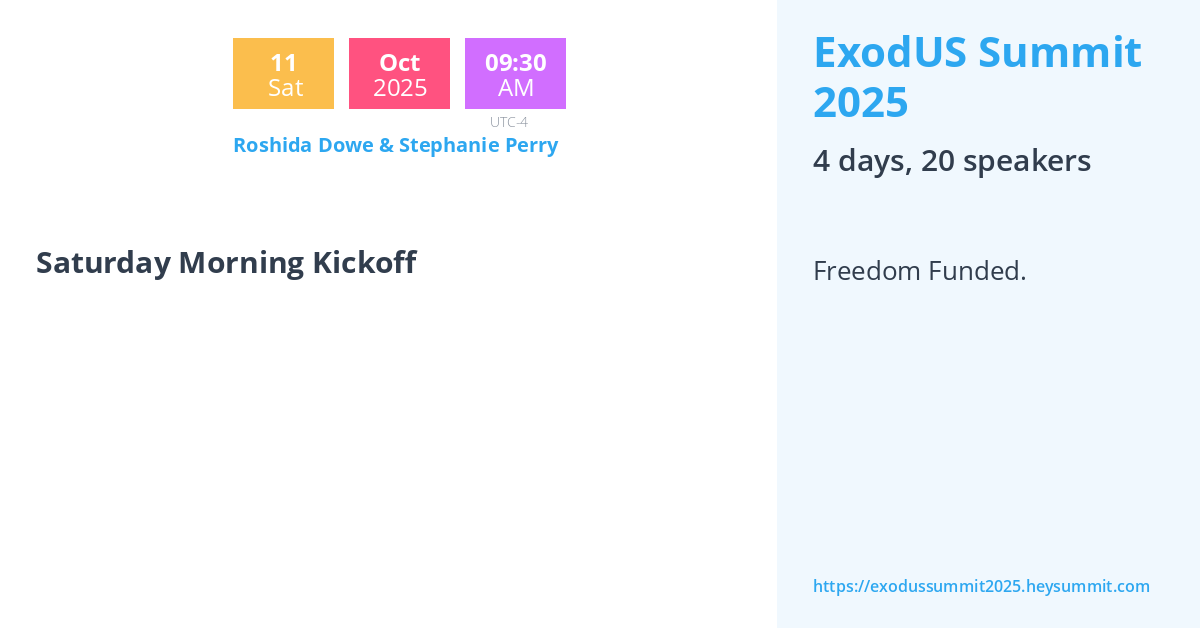 11
Sat

Oct
2025

09:30
AM

UTC-4

Roshida Dowe & Stephanie Perry

Saturday Morning Kickoff

ExodUS Summit 2025

4 days, 20 speakers

Freedom Funded.

https://exodussummit2025.heysummit.com